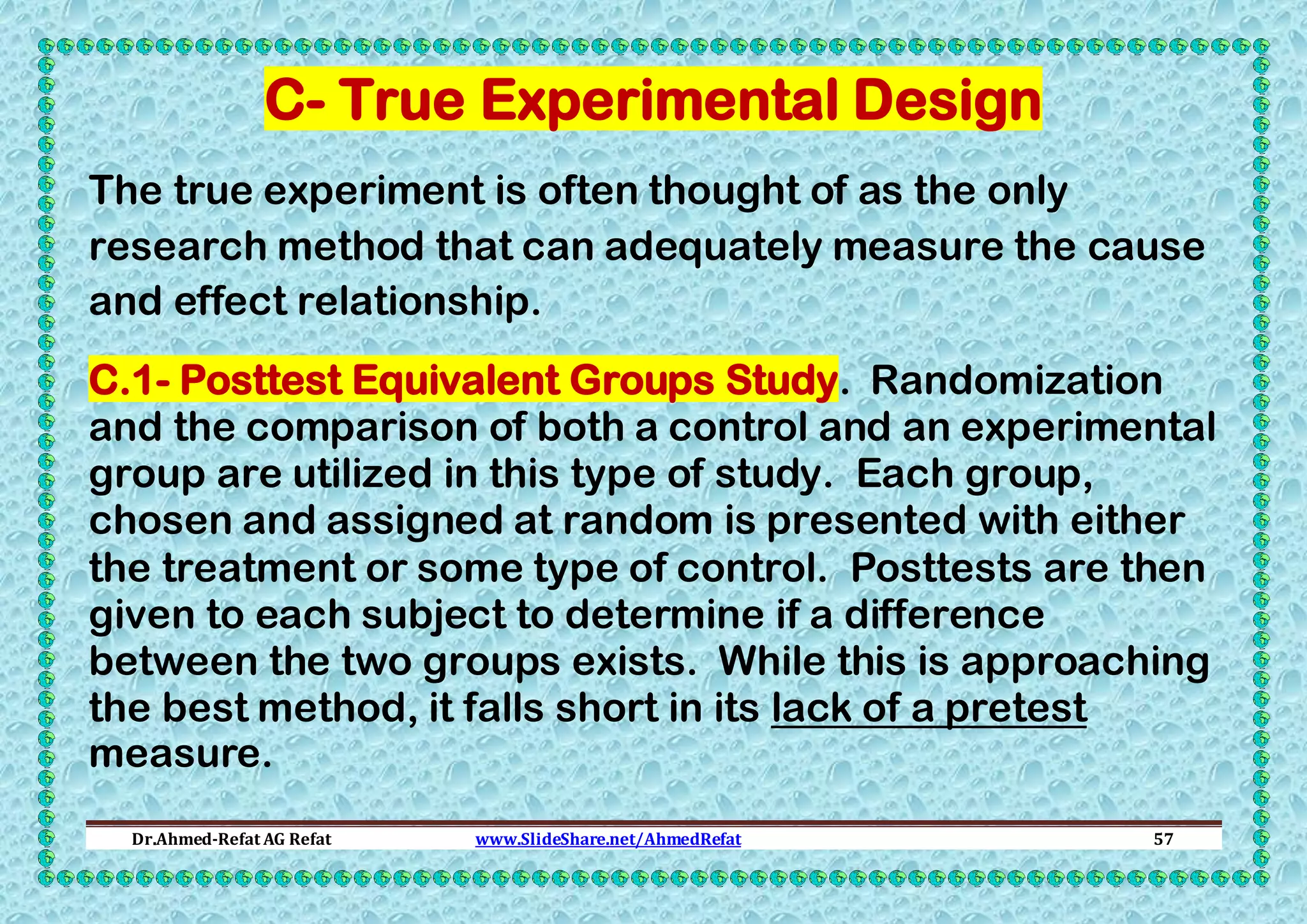 C- True Experimental Design

The true experiment is often thought of as the only research method that can adequately measure the cause and effect relationship.

C.1- Posttest Equivalent Groups Study. Randomization and the comparison of both a control and an experimental group are utilized in this type of study. Each group, chosen and assigned at random is presented with either the treatment or some type of control. Posttests are then given to each subject to determine if a difference between the two groups exists. While this is approaching the best method, it falls short in its lack of a pretest measure.

Dr.Ahmed-Refat AG Refat www.SlideShare.net/AhmedRefat 57